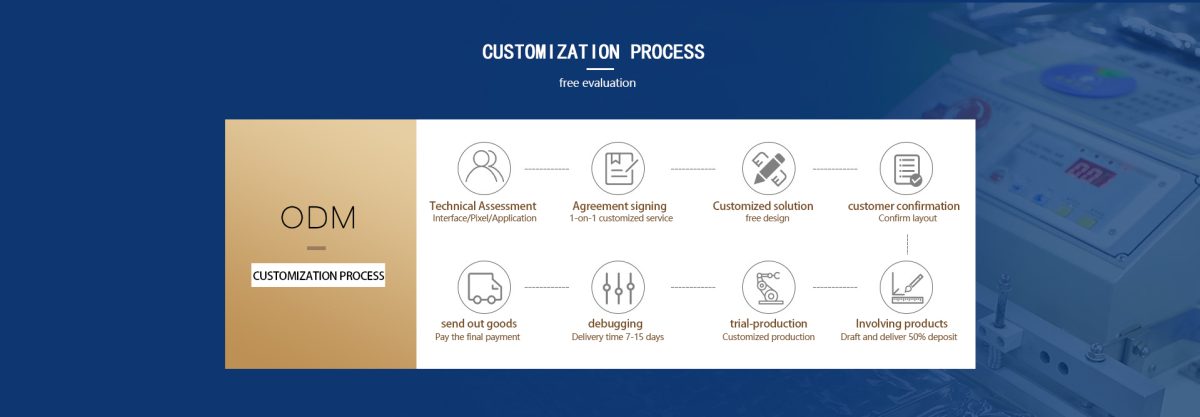 CUSTOMIZATION PROCESS

free evaluation

ODM

CUSTOMIZATION PROCESS

Technical Assessment
Interface/Pixel/Application

Agreement signing
1-on-1 customized service

Customized solution
free design

customer confirmation
Confirm layout

send out goods
Pay the final payment

debugging
Delivery time 7-15 days

trial-production
Customized production

Involving products
Draft and deliver 50% deposit